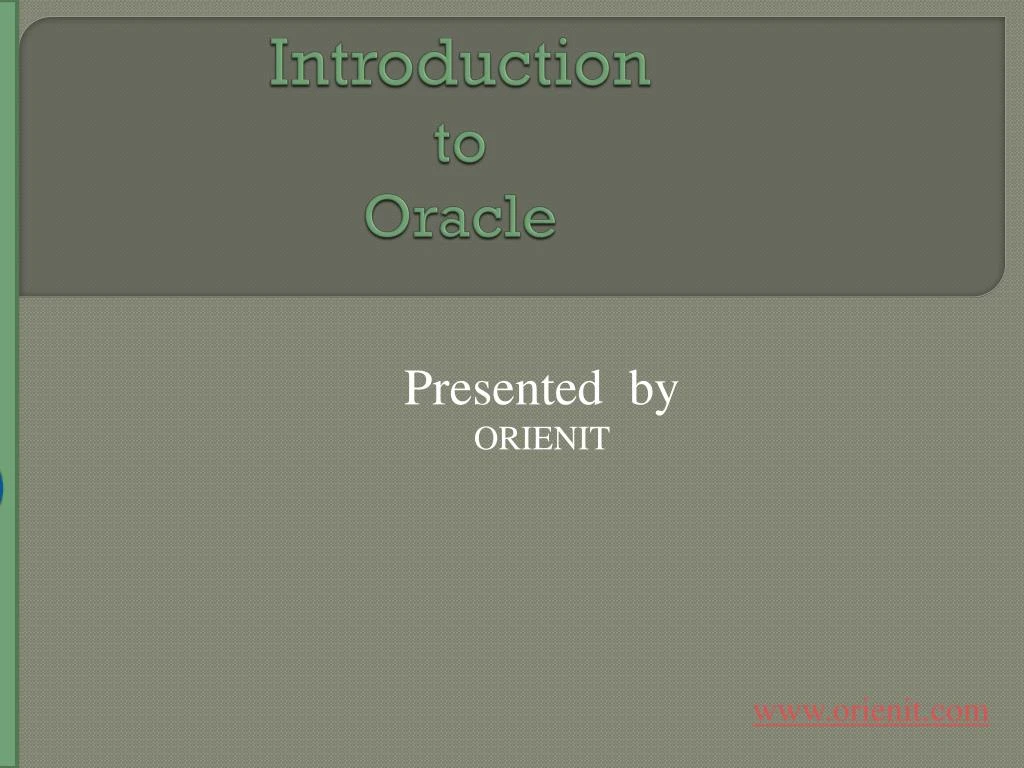 Introduction
to
Oracle

Presented by
ORIENIT

www.orienit.com